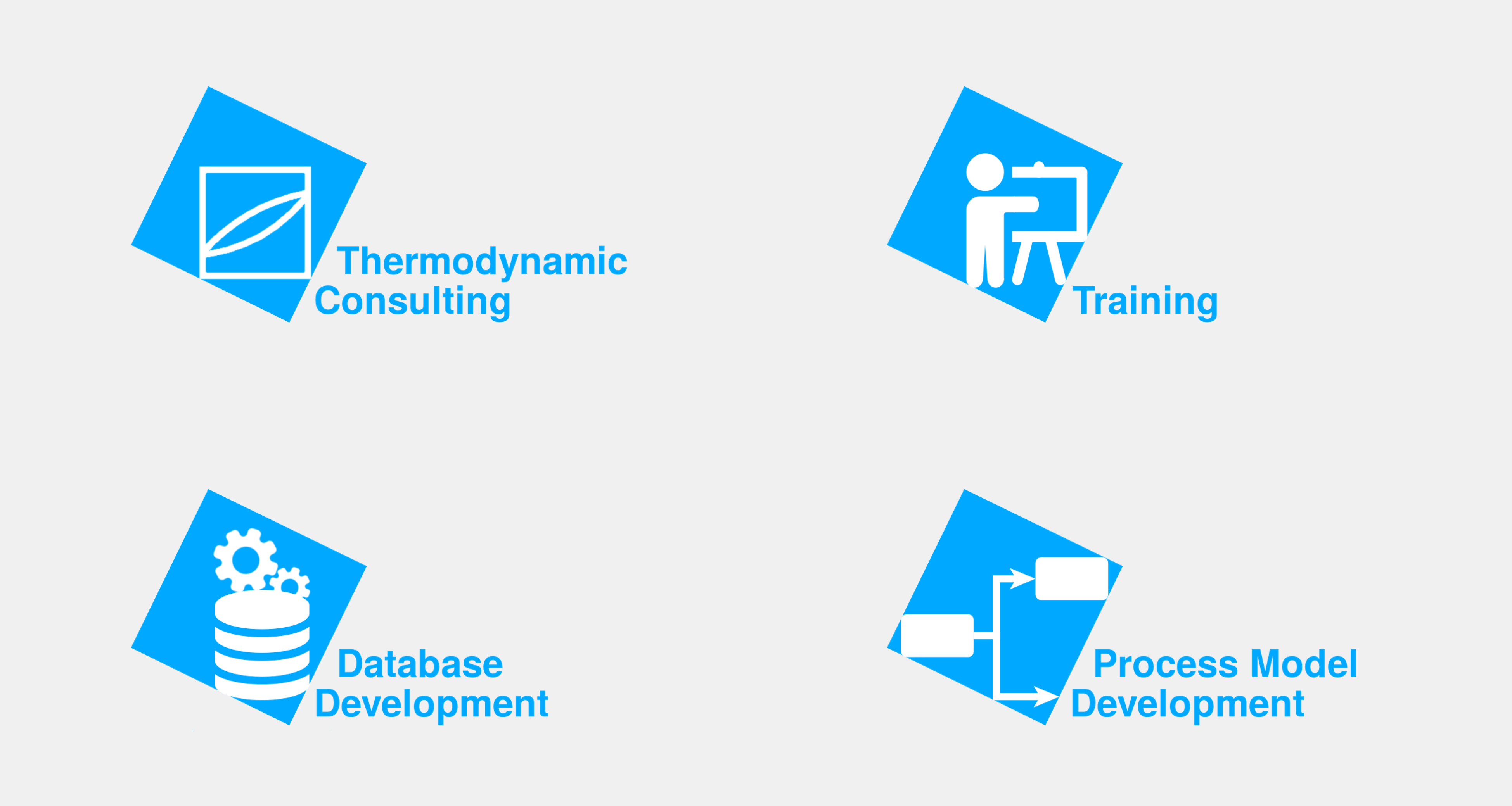 Thermodynamic Consulting

Training

Database Development

Process Model Development